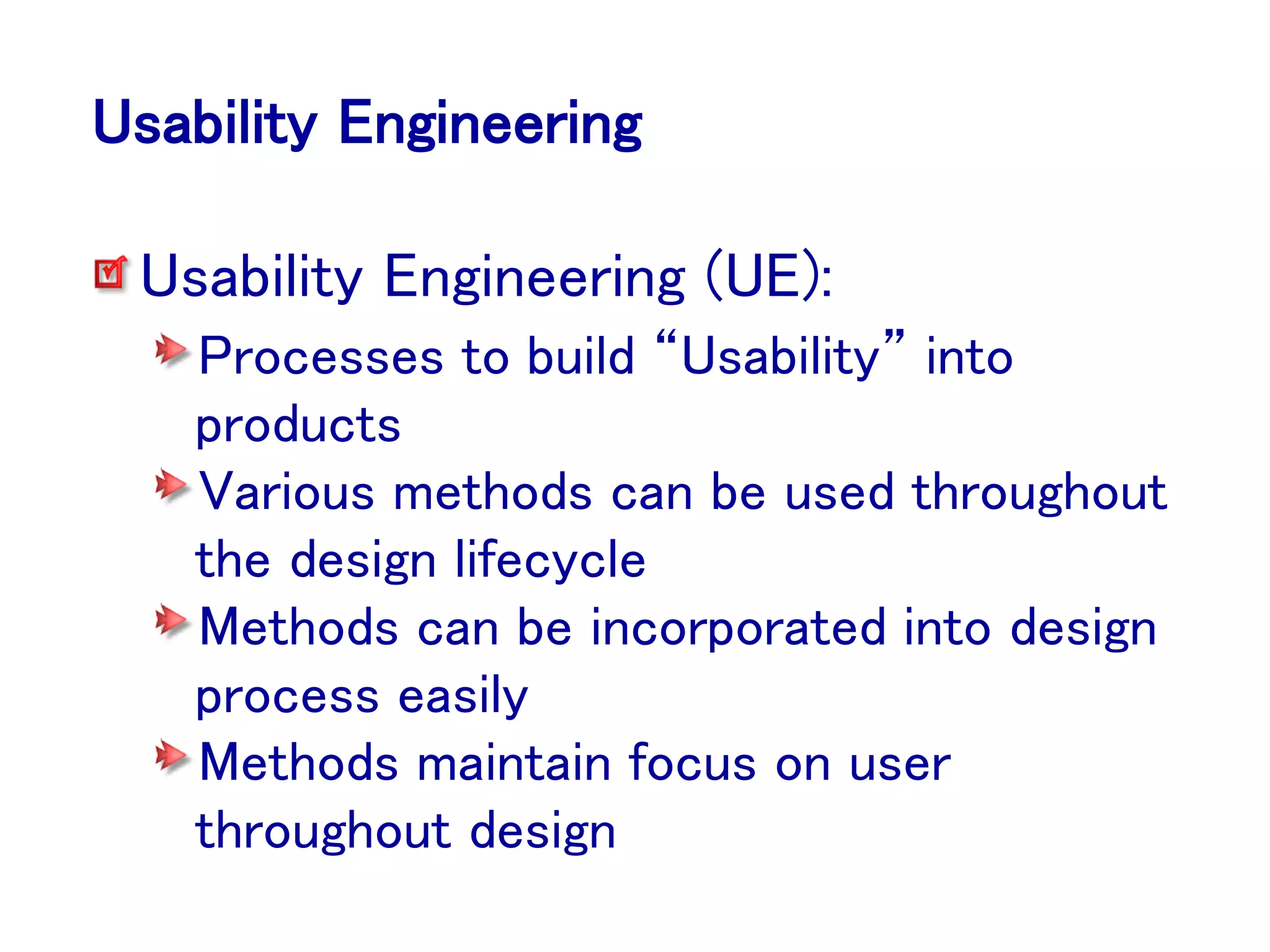 Usability Engineering

Usability Engineering (UE):

Processes to build “Usability” into products

Various methods can be used throughout the design lifecycle

Methods can be incorporated into design process easily

Methods maintain focus on user throughout design